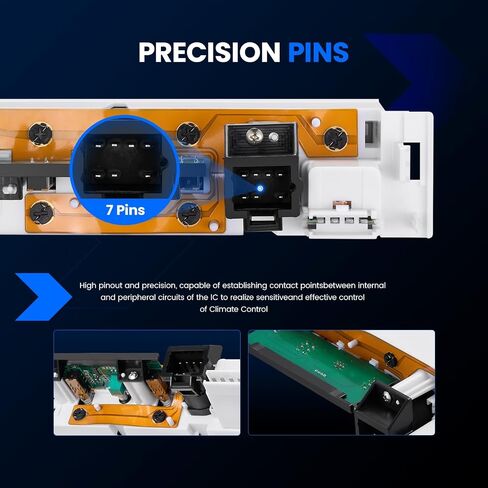 PRECISION PINS

7 Pins

High pinout and precision, capable of establishing contact pointsbetween internal and peripheral circuits of the IC to realize sensitiveand effective control of Climate Control